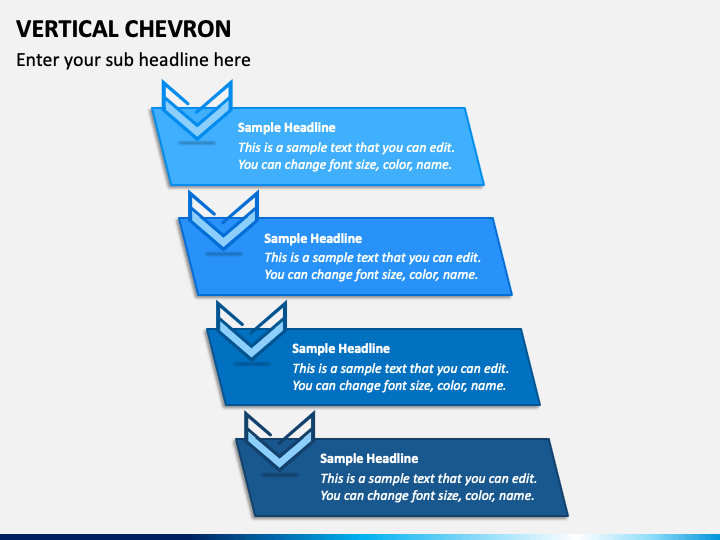 VERTICAL CHEVRON

Enter your sub headline here

Sample Headline
This is a sample text that you can edit. You can change font size, color, name.

Sample Headline
This is a sample text that you can edit. You can change font size, color, name.

Sample Headline
This is a sample text that you can edit. You can change font size, color, name.

Sample Headline
This is a sample text that you can edit. You can change font size, color, name.